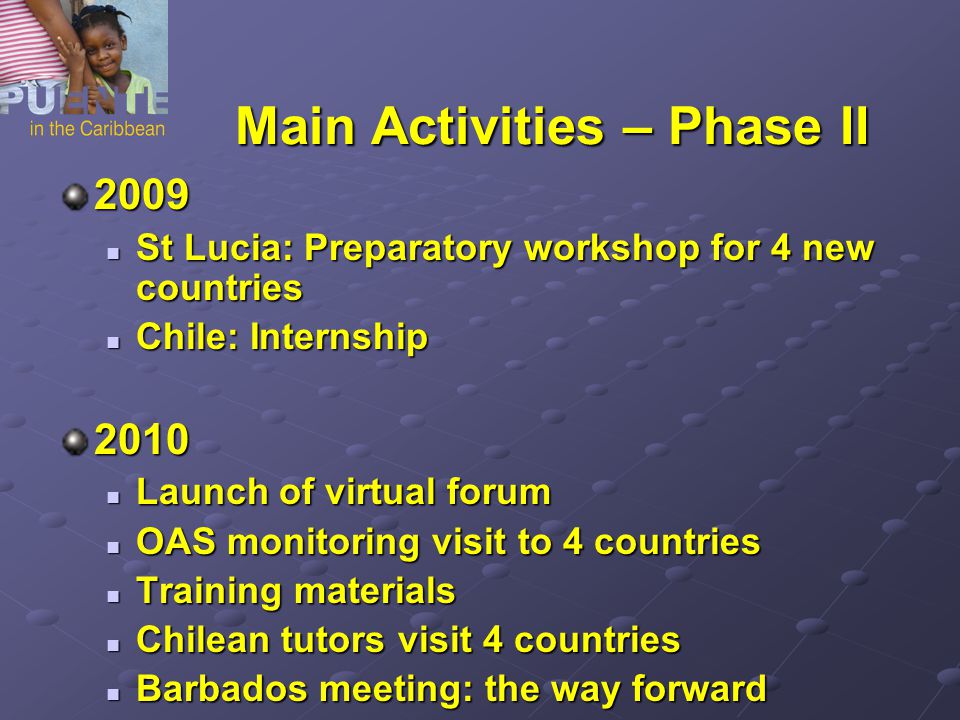 PUENTE
in the Caribbean

Main Activities – Phase II

2009
St Lucia: Preparatory workshop for 4 new countries
Chile: Internship

2010
Launch of virtual forum
OAS monitoring visit to 4 countries
Training materials
Chilean tutors visit 4 countries
Barbados meeting: the way forward